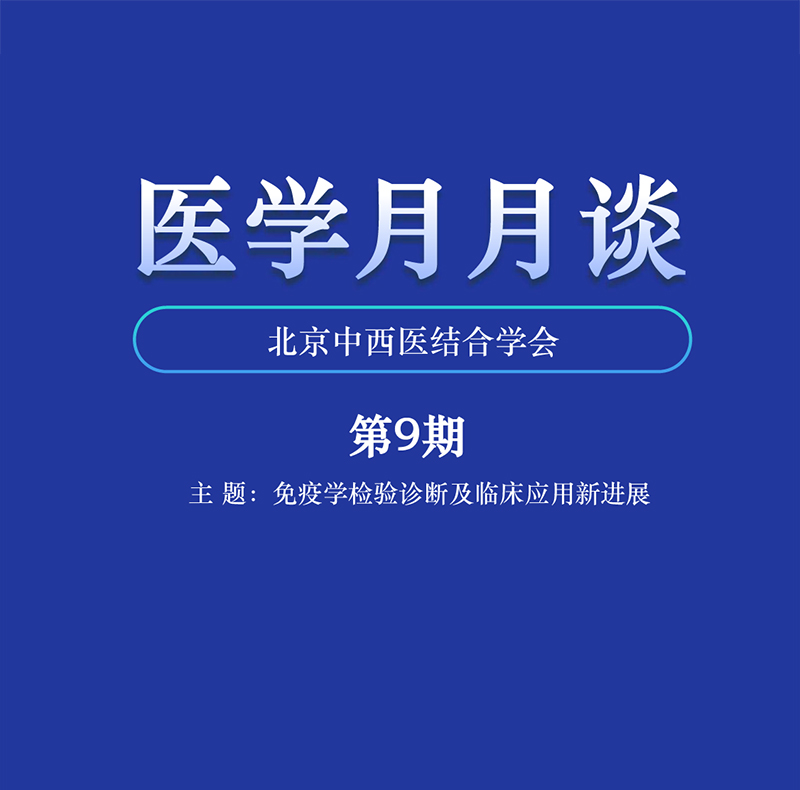 医学月月谈

北京中西医结合学会

第9期

主 题：免疫学检验诊断及临床应用新进展